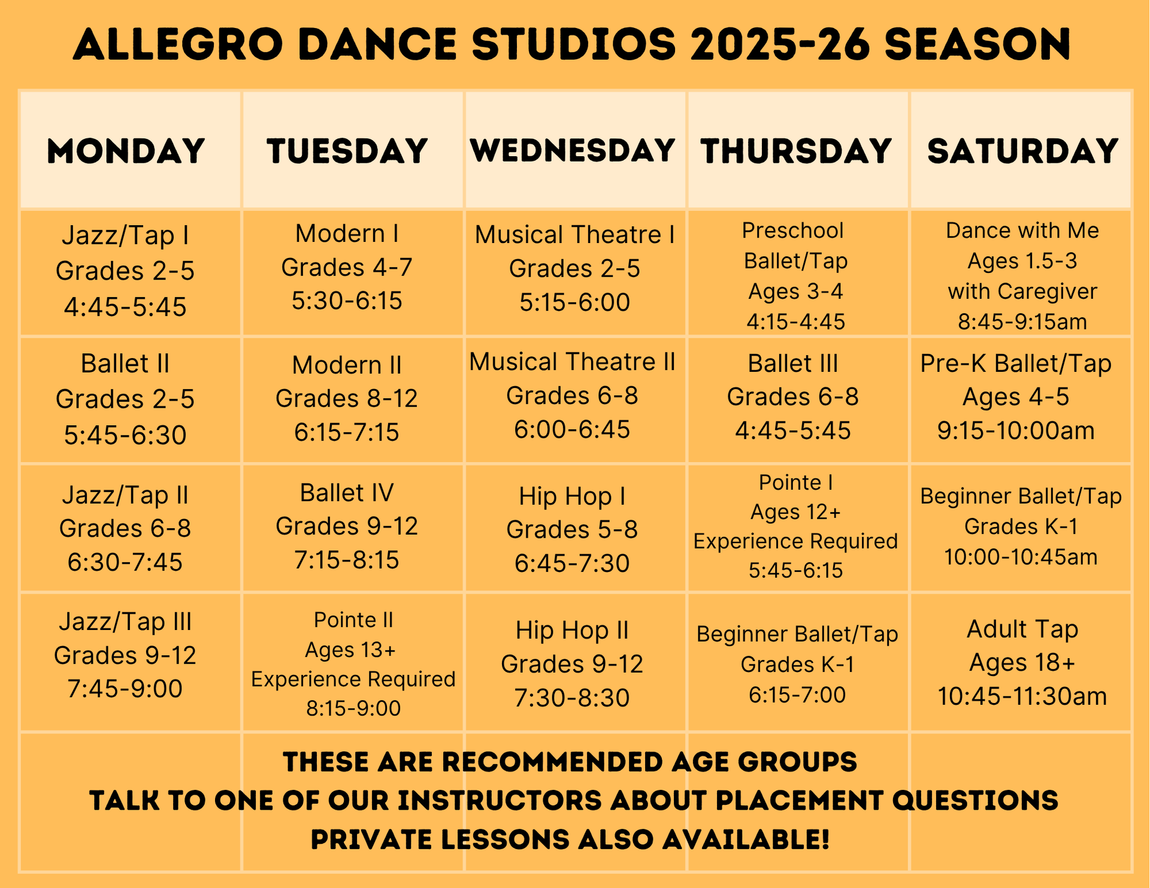 ALLEGRO DANCE STUDIOS 2025-26 SEASON

| MONDAY | TUESDAY | WEDNESDAY | THURSDAY | SATURDAY |
|---|---|---|---|---|
| Jazz/Tap I Grades 2-5 4:45-5:45 | Modern I Grades 4-7 5:30-6:15 | Musical Theatre I Grades 2-5 5:15-6:00 | Preschool Ballet/Tap Ages 3-4 4:15-4:45 | Dance with Me Ages 1.5-3 with Caregiver 8:45-9:15am |
| Ballet II Grades 2-5 5:45-6:30 | Modern II Grades 8-12 6:15-7:15 | Musical Theatre II Grades 6-8 6:00-6:45 | Ballet III Grades 6-8 4:45-5:45 | Pre-K Ballet/Tap Ages 4-5 9:15-10:00am |
| Jazz/Tap II Grades 6-8 6:30-7:45 | Ballet IV Grades 9-12 7:15-8:15 | Hip Hop I Grades 5-8 6:45-7:30 | Pointe I Ages 12+ Experience Required 5:45-6:15 | Beginner Ballet/Tap Grades K-1 10:00-10:45am |
| Jazz/Tap III Grades 9-12 7:45-9:00 | Pointe II Ages 13+ Experience Required 8:15-9:00 | Hip Hop II Grades 9-12 7:30-8:30 | Beginner Ballet/Tap Grades K-1 6:15-7:00 | Adult Tap Ages 18+ 10:45-11:30am |

THESE ARE RECOMMENDED AGE GROUPS
TALK TO ONE OF OUR INSTRUCTORS ABOUT PLACEMENT QUESTIONS
PRIVATE LESSONS ALSO AVAILABLE!